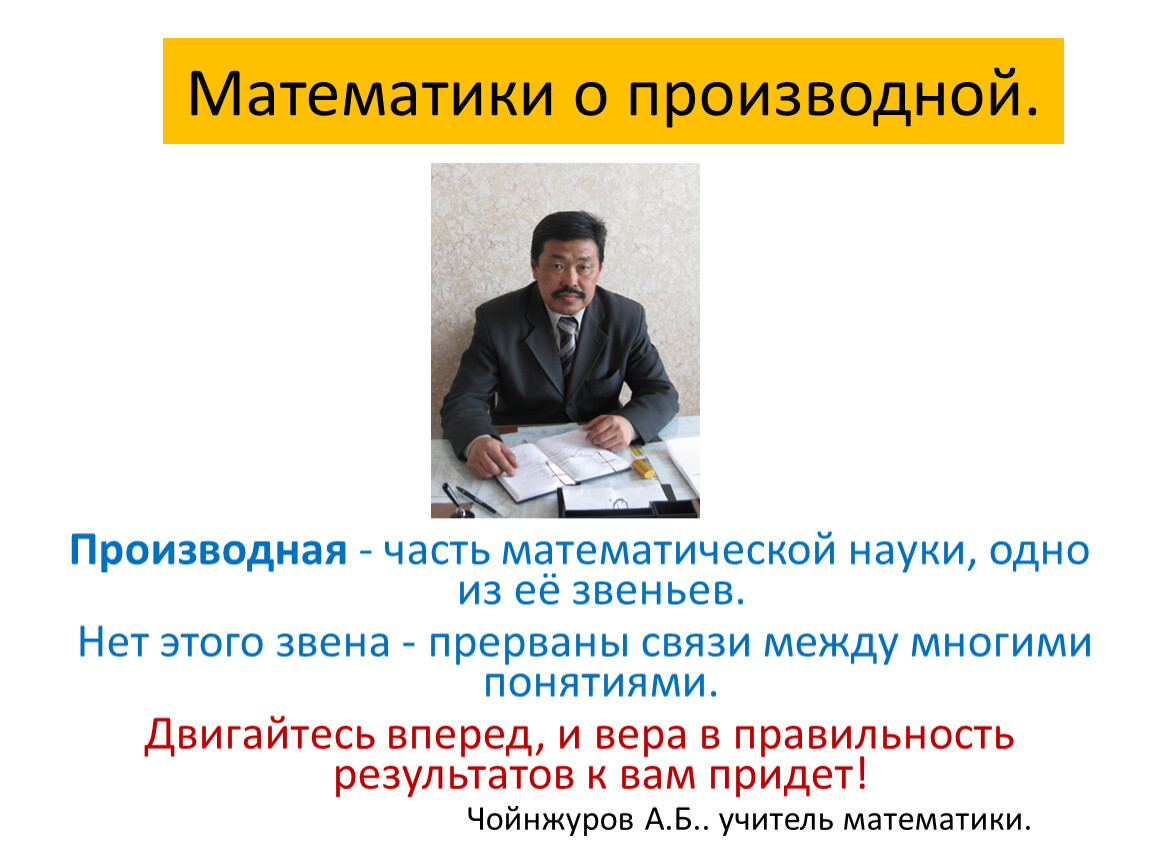 Математики о производной.

Производная - часть математической науки, одно из её звеньев.

Нет этого звена - прерваны связи между многими понятиями.

Двигайтесь вперед, и вера в правильность результатов к вам придет!

Чойнжуров А.Б.. учитель математики.